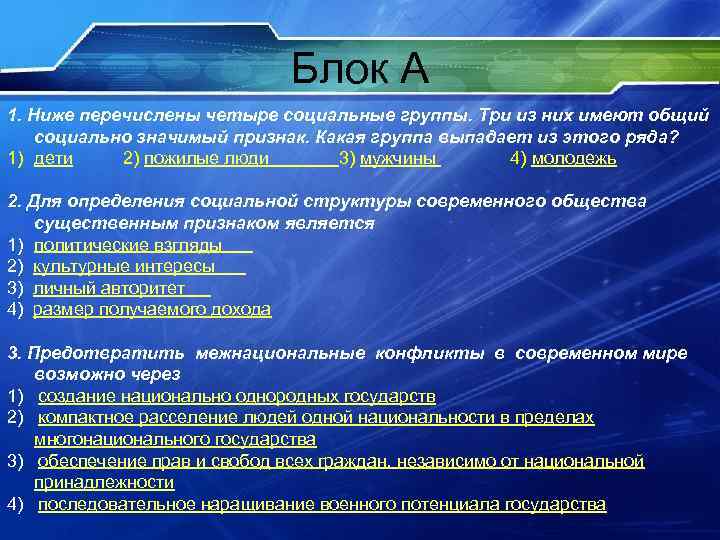 Блок А

1. Ниже перечислены четыре социальные группы. Три из них имеют общий социально значимый признак. Какая группа выпадает из этого ряда?
1) дети 2) пожилые люди 3) мужчины 4) молодежь

2. Для определения социальной структуры современного общества существенным признаком является
1) политические взгляды
2) культурные интересы
3) личный авторитет
4) размер получаемого дохода

3. Предотвратить межнациональные конфликты в современном мире возможно через
1) создание национально однородных государств
2) компактное расселение людей одной национальности в пределах многонационального государства
3) обеспечение прав и свобод всех граждан, независимо от национальной принадлежности
4) последовательное наращивание военного потенциала государства